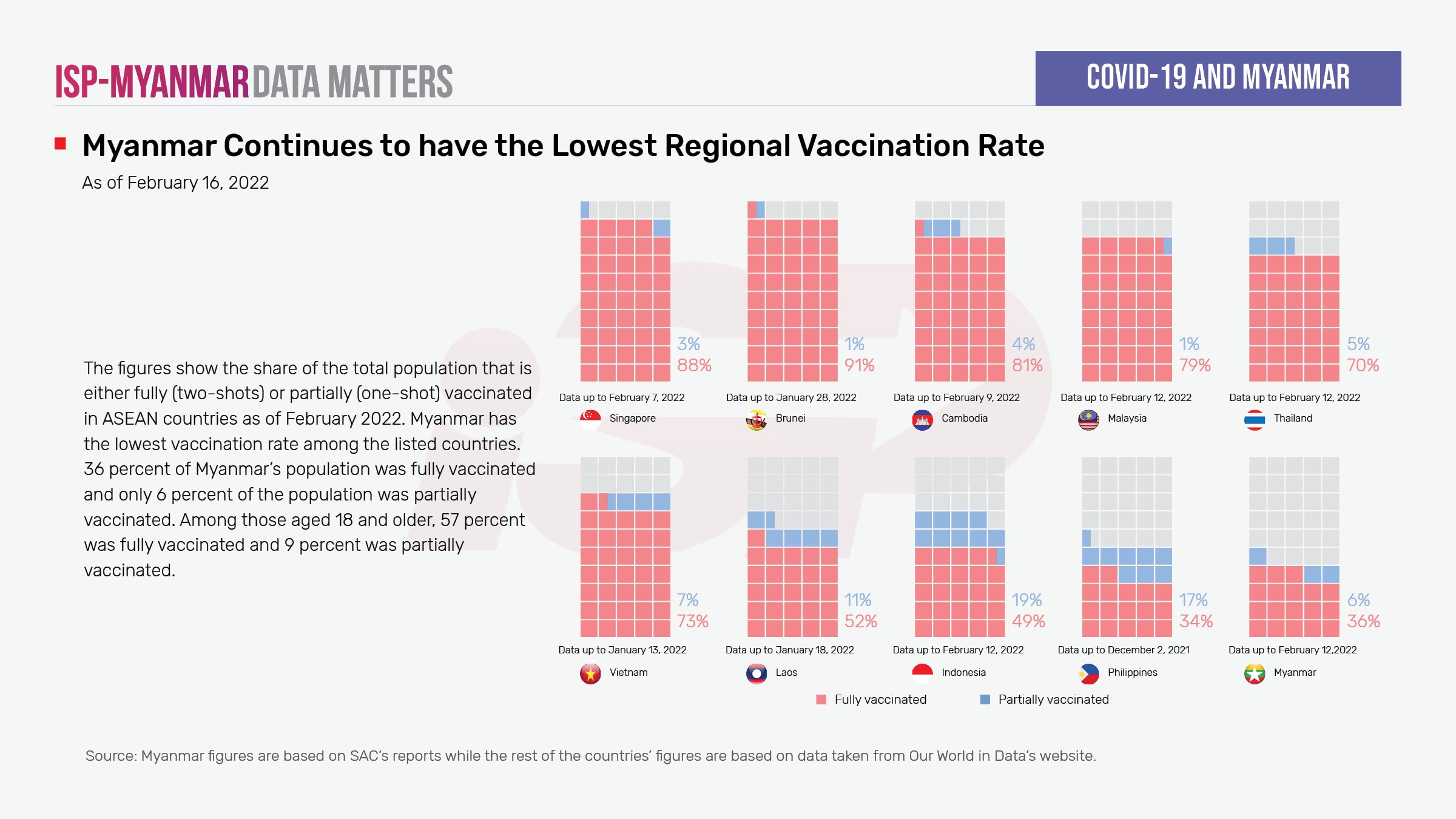 ISP-MYANMAR DATA MATTERS

COVID-19 AND MYANMAR

Myanmar Continues to have the Lowest Regional Vaccination Rate

As of February 16, 2022

The figures show the share of the total population that is either fully (two-shots) or partially (one-shot) vaccinated in ASEAN countries as of February 2022. Myanmar has the lowest vaccination rate among the listed countries. 36 percent of Myanmar's population was fully vaccinated and only 6 percent of the population was partially vaccinated. Among those aged 18 and older, 57 percent was fully vaccinated and 9 percent was partially vaccinated.

3%
88%
Data up to February 7, 2022
Singapore

1%
91%
Data up to January 28, 2022
Brunei

4%
81%
Data up to February 9, 2022
Cambodia

1%
79%
Data up to February 12, 2022
Malaysia

5%
70%
Data up to February 12, 2022
Thailand

7%
73%
Data up to January 13, 2022
Vietnam

11%
52%
Data up to January 18, 2022
Laos

19%
49%
Data up to February 12, 2022
Indonesia

17%
34%
Data up to December 2, 2021
Philippines

6%
36%
Data up to February 12,2022
Myanmar

Fully vaccinated
Partially vaccinated

Source: Myanmar figures are based on SAC's reports while the rest of the countries' figures are based on data taken from Our World in Data's website.